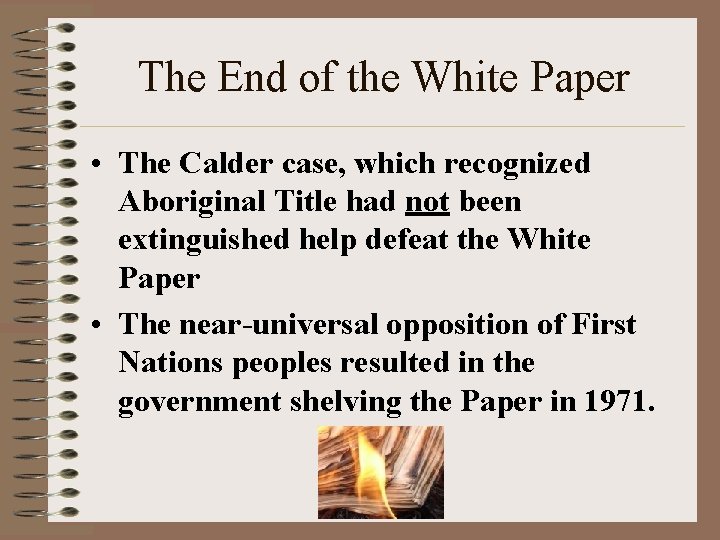 The End of the White Paper

• The Calder case, which recognized Aboriginal Title had not been extinguished help defeat the White Paper

• The near-universal opposition of First Nations peoples resulted in the government shelving the Paper in 1971.